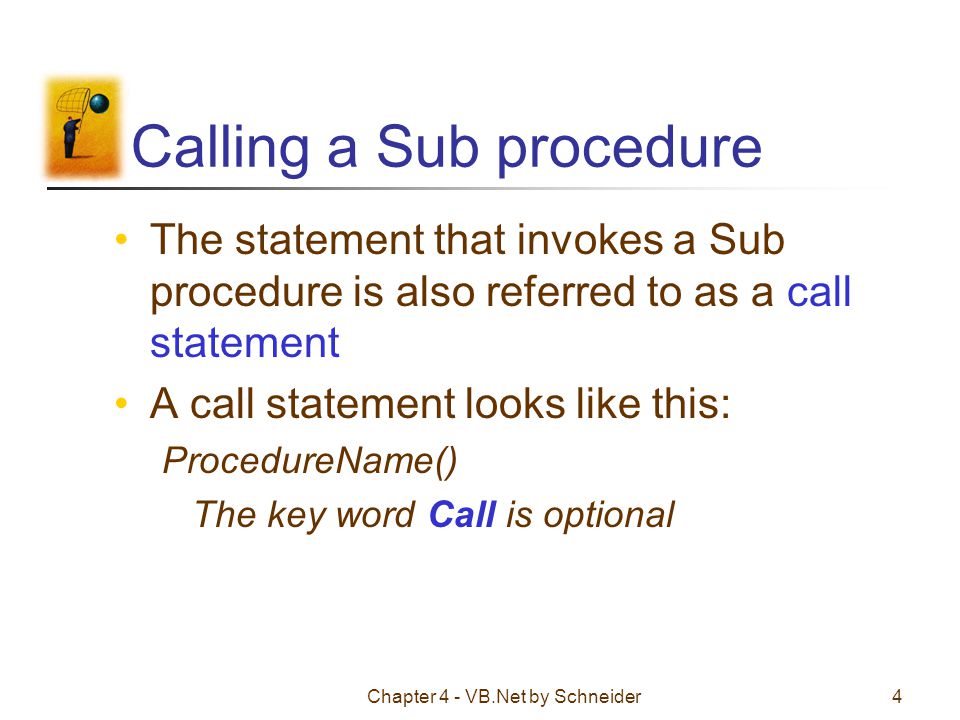 Calling a Sub procedure

• The statement that invokes a Sub procedure is also referred to as a call statement

• A call statement looks like this:

ProcedureName()

The key word Call is optional

Chapter 4 - VB.Net by Schneider

4